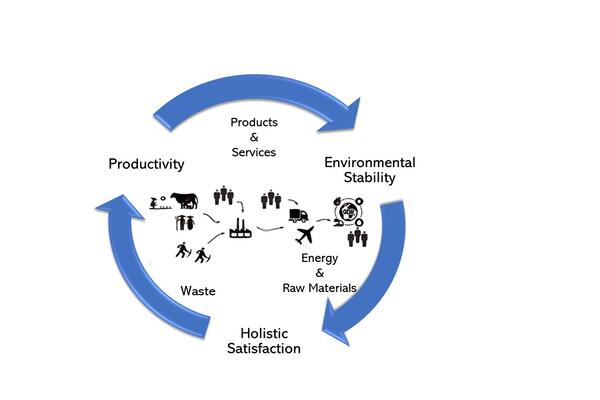 Products
&
Services

Productivity

Environmental
Stability

Energy
&
Raw Materials

Waste

Holistic
Satisfaction